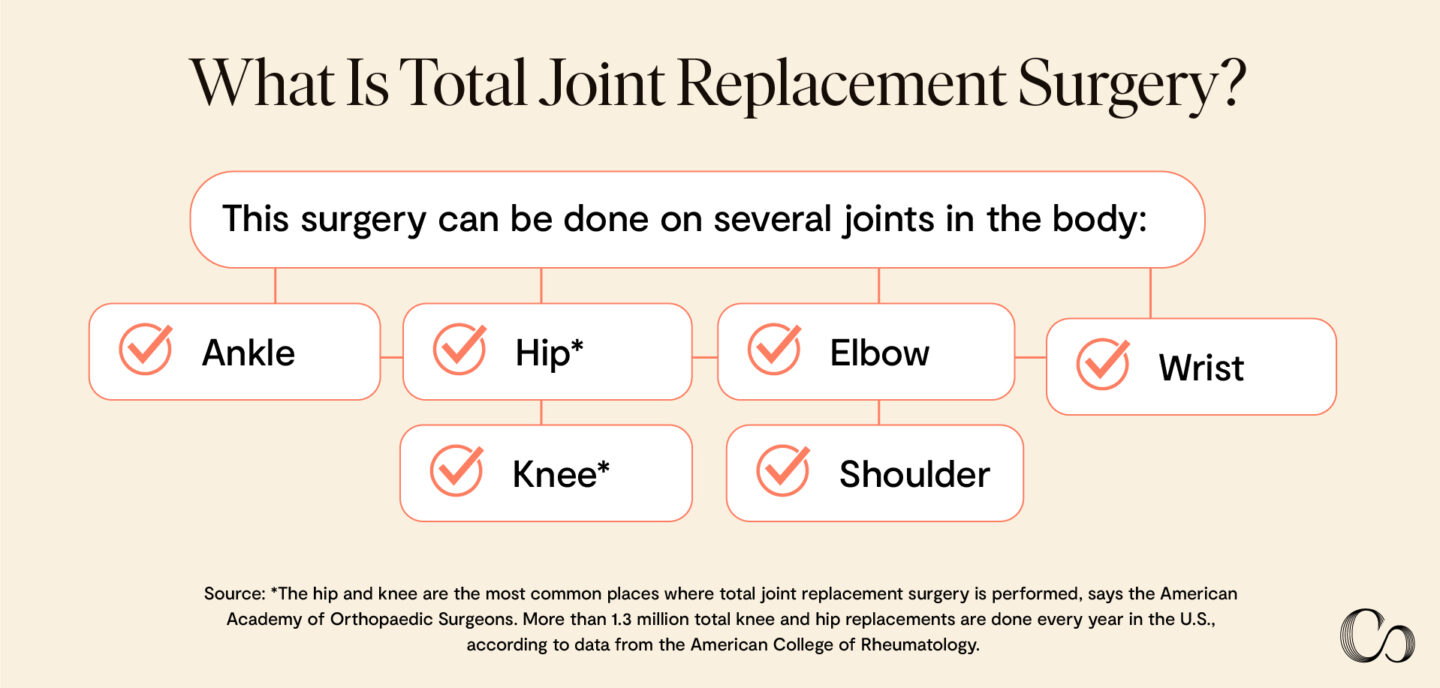 What Is Total Joint Replacement Surgery?

This surgery can be done on several joints in the body:

Ankle

Hip*

Elbow

Wrist

Knee*

Shoulder

Source: *The hip and knee are the most common places where total joint replacement surgery is performed, says the American Academy of Orthopaedic Surgeons. More than 1.3 million total knee and hip replacements are done every year in the U.S., according to data from the American College of Rheumatology.